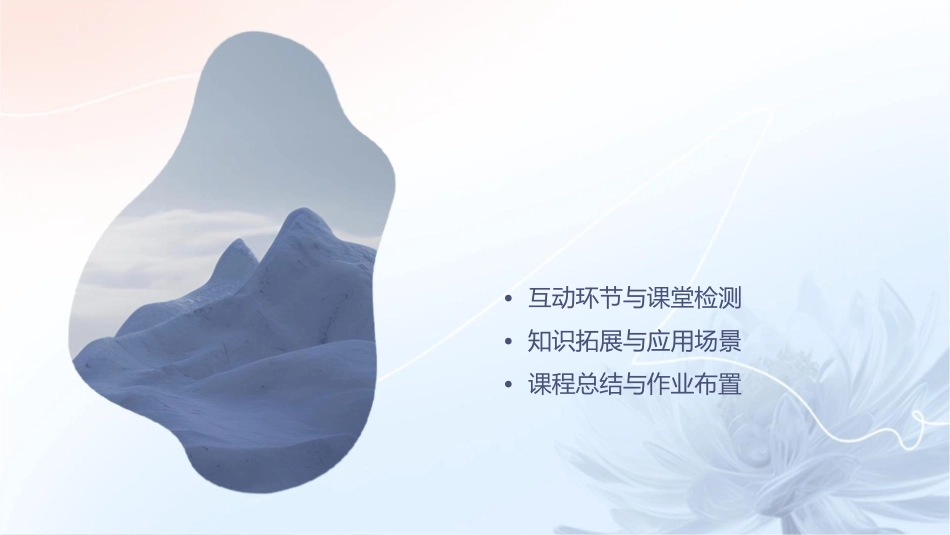 • 互动环节与课堂检测
• 知识拓展与应用场景
• 课程总结与作业布置